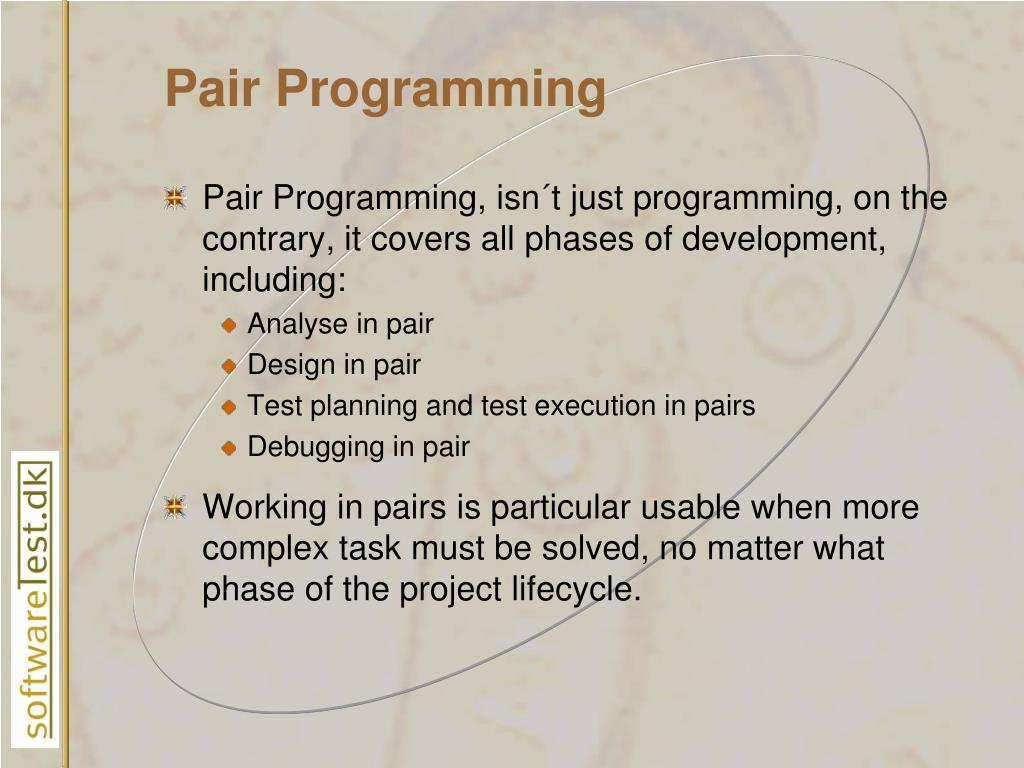 Pair Programming

Pair Programming, isn´t just programming, on the contrary, it covers all phases of development, including:

Analyse in pair

Design in pair

Test planning and test execution in pairs

Debugging in pair

Working in pairs is particular usable when more complex task must be solved, no matter what phase of the project lifecycle.

softwareTest.dk